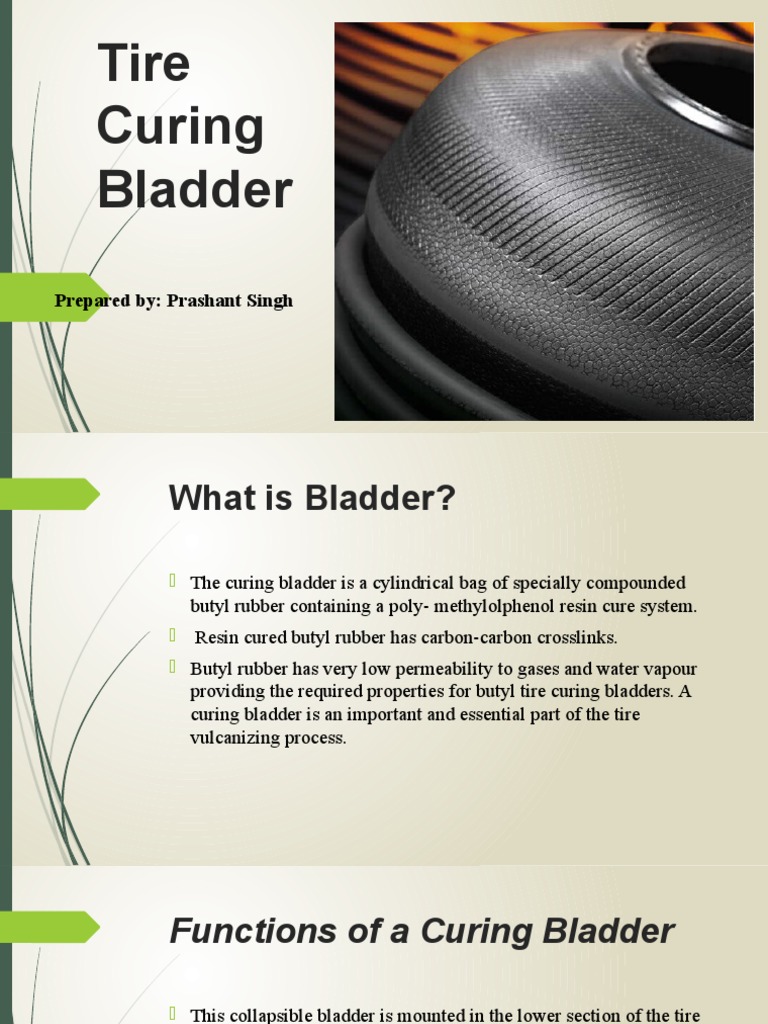 Tire Curing Bladder

Prepared by: Prashant Singh

What is Bladder?

The curing bladder is a cylindrical bag of specially compounded butyl rubber containing a poly- methylolphenol resin cure system.

Resin cured butyl rubber has carbon-carbon crosslinks.

Butyl rubber has very low permeability to gases and water vapour providing the required properties for butyl tire curing bladders. A curing bladder is an important and essential part of the tire vulcanizing process.

Functions of a Curing Bladder

This collapsible bladder is mounted in the lower section of the tire